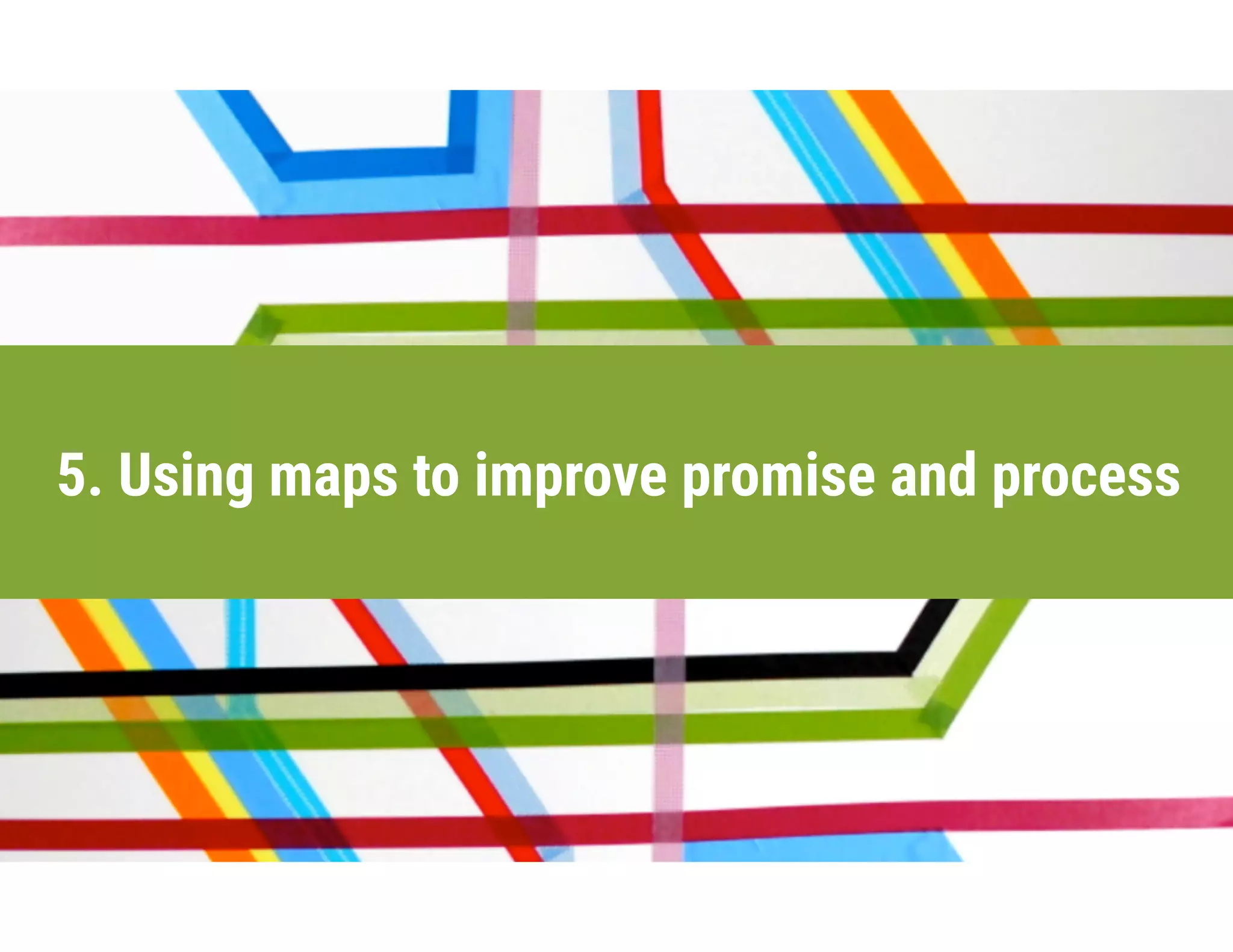 5. Using maps to improve promise and process